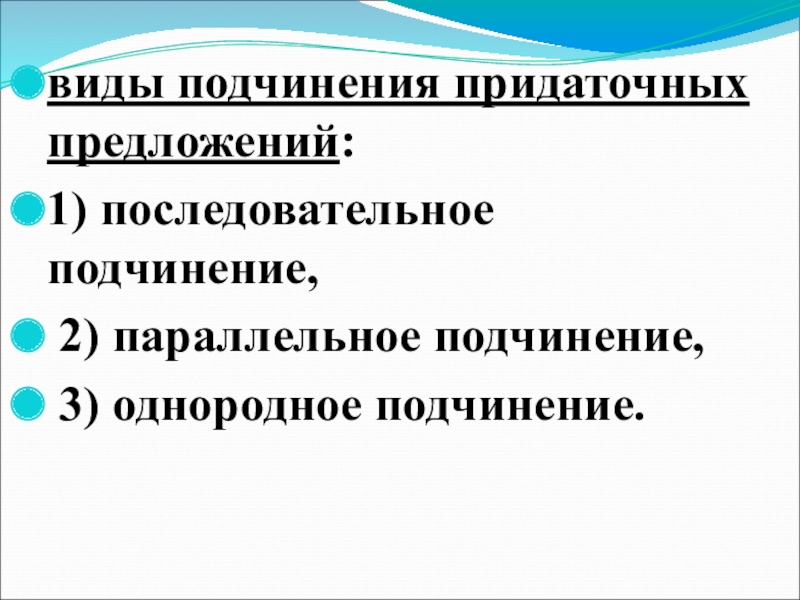 виды подчинения придаточных предложений:

1) последовательное подчинение,

2) параллельное подчинение,

3) однородное подчинение.